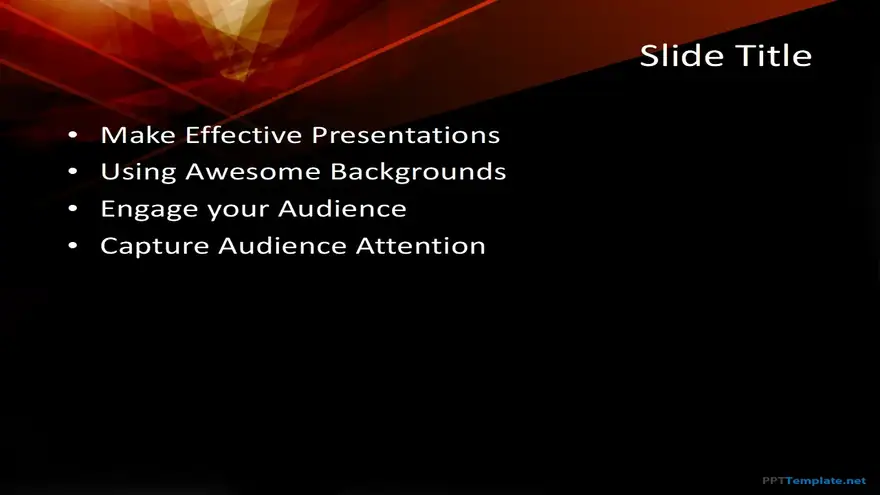 Slide Title

• Make Effective Presentations
• Using Awesome Backgrounds
• Engage your Audience
• Capture Audience Attention

PPTTemplate.net